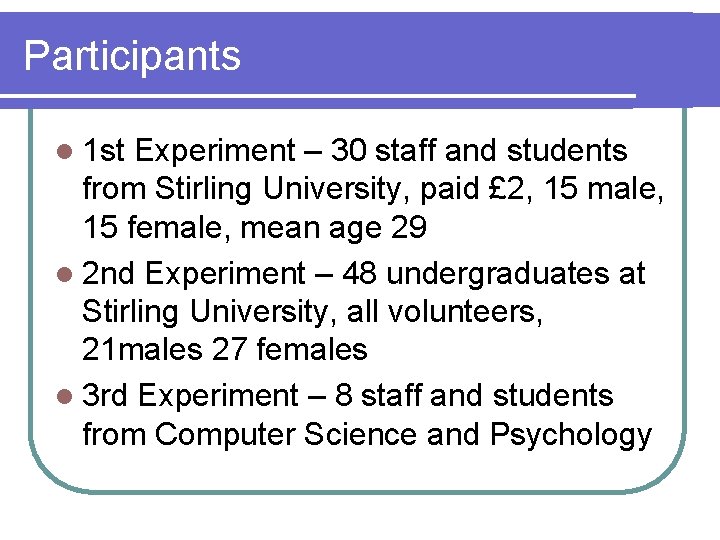 Participants

- 1st Experiment – 30 staff and students from Stirling University, paid £2, 15 male, 15 female, mean age 29
- 2nd Experiment – 48 undergraduates at Stirling University, all volunteers, 21males 27 females
- 3rd Experiment – 8 staff and students from Computer Science and Psychology